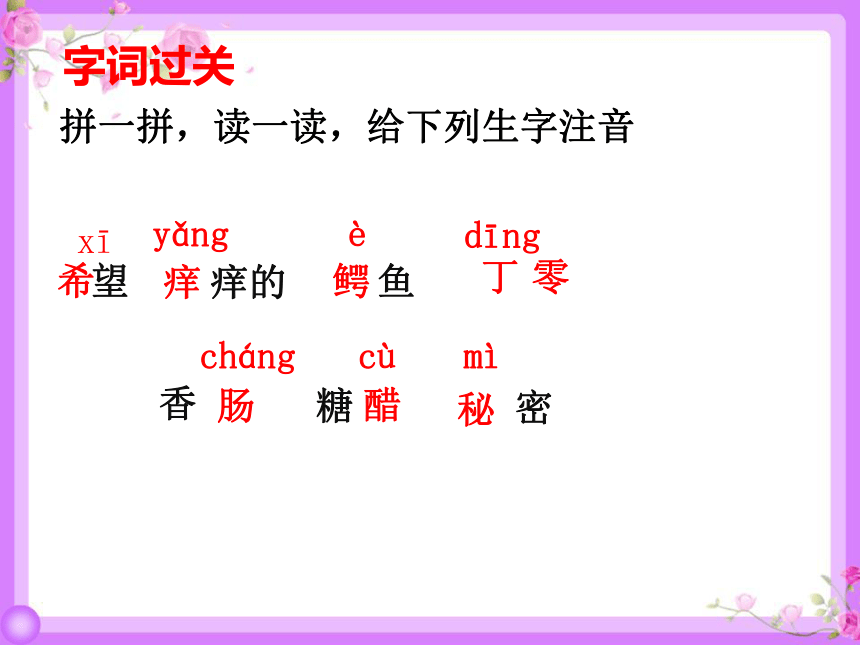 字词过关

拼一拼，读一读，给下列生字注音

xī yǎng è dīng
希望 痒痒的 鳄鱼 丁零

cháng cù mì
香肠 糖醋 秘密